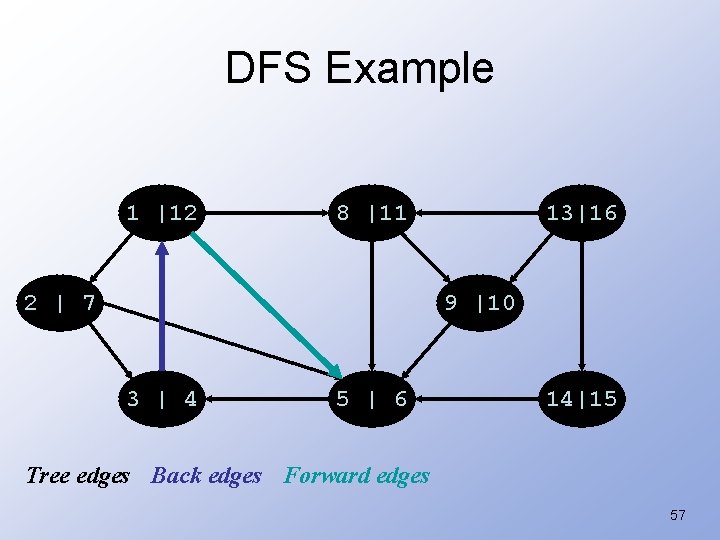 DFS Example

1 |12

8 |11

13|16

2 | 7

9 |10

3 | 4

5 | 6

14|15

Tree edges Back edges Forward edges

57